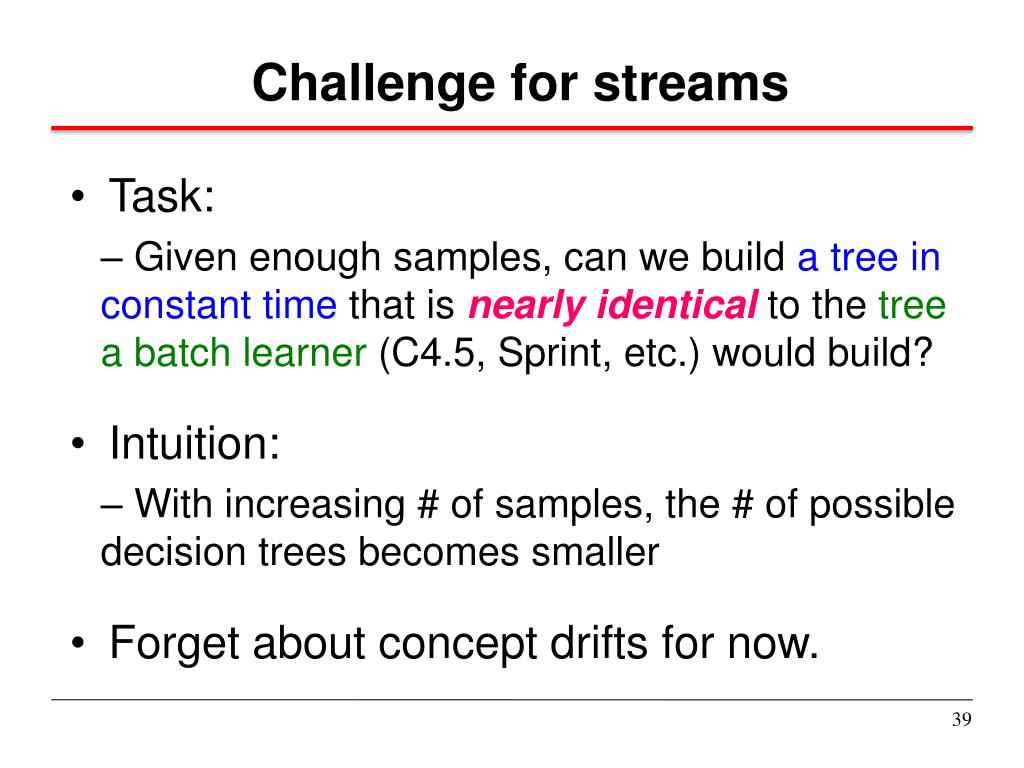 Challenge for streams

• Task:

– Given enough samples, can we build a tree in constant time that is nearly identical to the tree a batch learner (C4.5, Sprint, etc.) would build?

• Intuition:

– With increasing # of samples, the # of possible decision trees becomes smaller

• Forget about concept drifts for now.

39